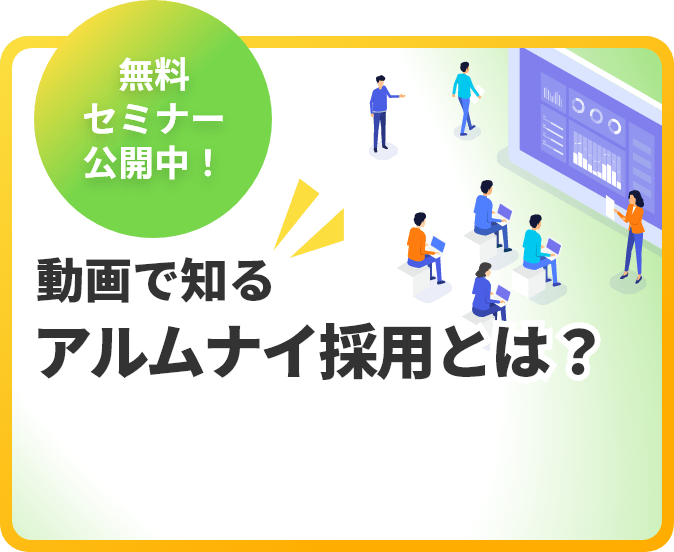 無料
セミナー
公開中！

動画で知る
アルムナイ採用とは？